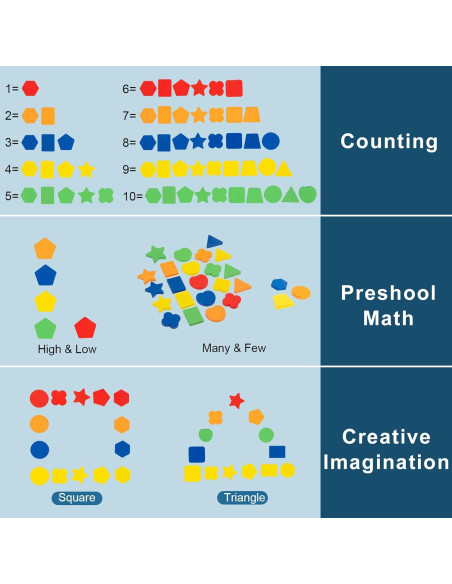 1=
2=
3=
4=
5=

6=
7=
8=
9=
10=

Counting

High & Low

Many & Few

Preshool Math

Square

Triangle

Creative Imagination